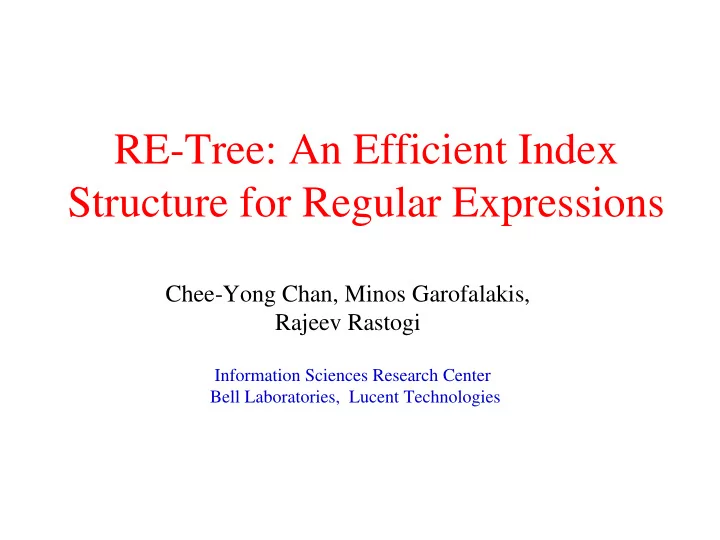 RE-Tree: An Efficient Index Structure for Regular Expressions

Chee-Yong Chan, Minos Garofalakis, Rajeev Rastogi

Information Sciences Research Center
Bell Laboratories, Lucent Technologies